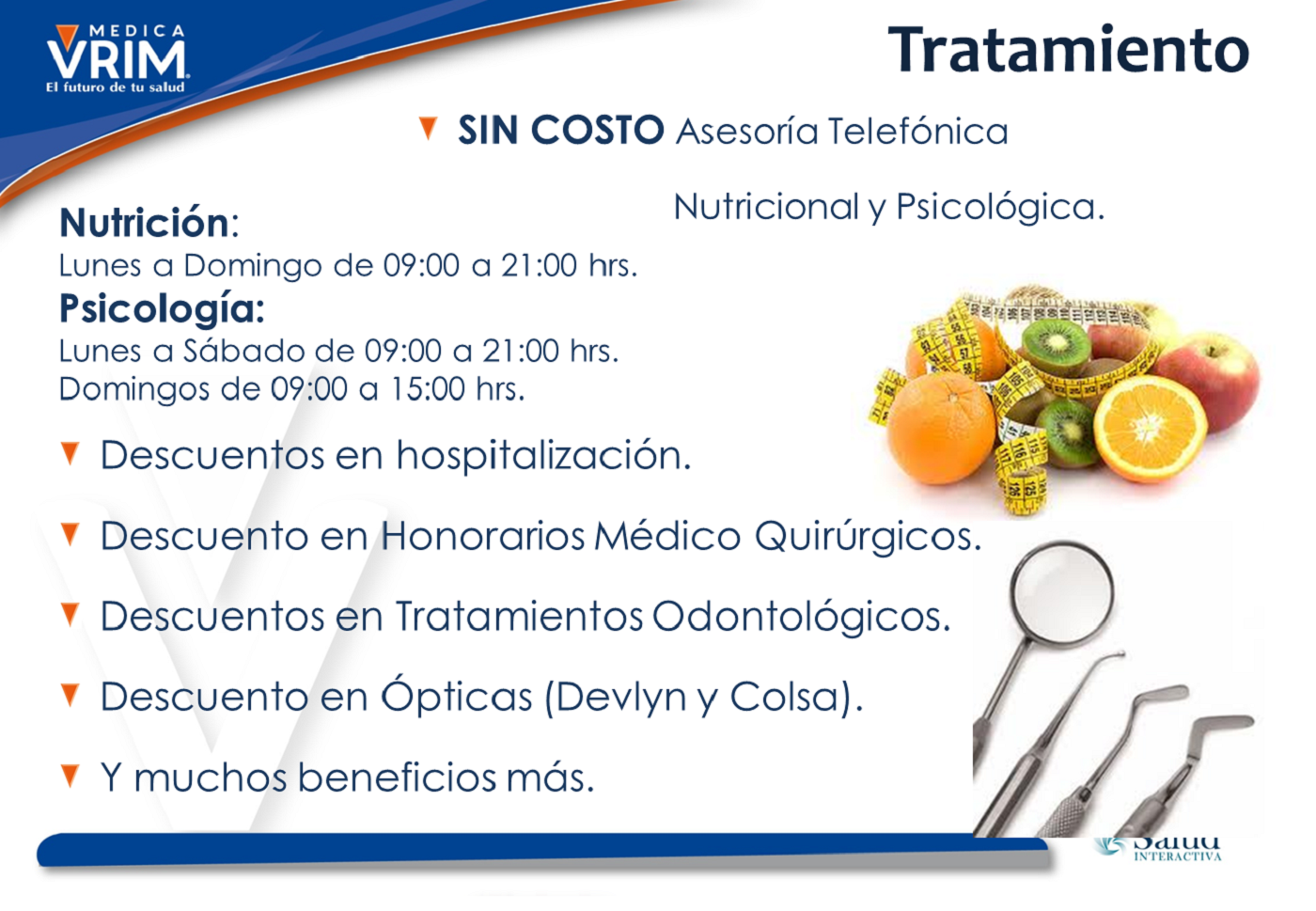 MEDICA
VRIM
El futuro de tu salud

Tratamiento

SIN COSTO Asesoría Telefónica

Nutricional y Psicológica.

Nutrición:
Lunes a Domingo de 09:00 a 21:00 hrs.
Psicología:
Lunes a Sábado de 09:00 a 21:00 hrs.
Domingos de 09:00 a 15:00 hrs.

Descuentos en hospitalización.

Descuento en Honorarios Médico Quirúrgicos.

Descuentos en Tratamientos Odontológicos.

Descuento en Ópticas (Devlyn y Colsa).

Y muchos beneficios más.

Salud
INTERACTIVA